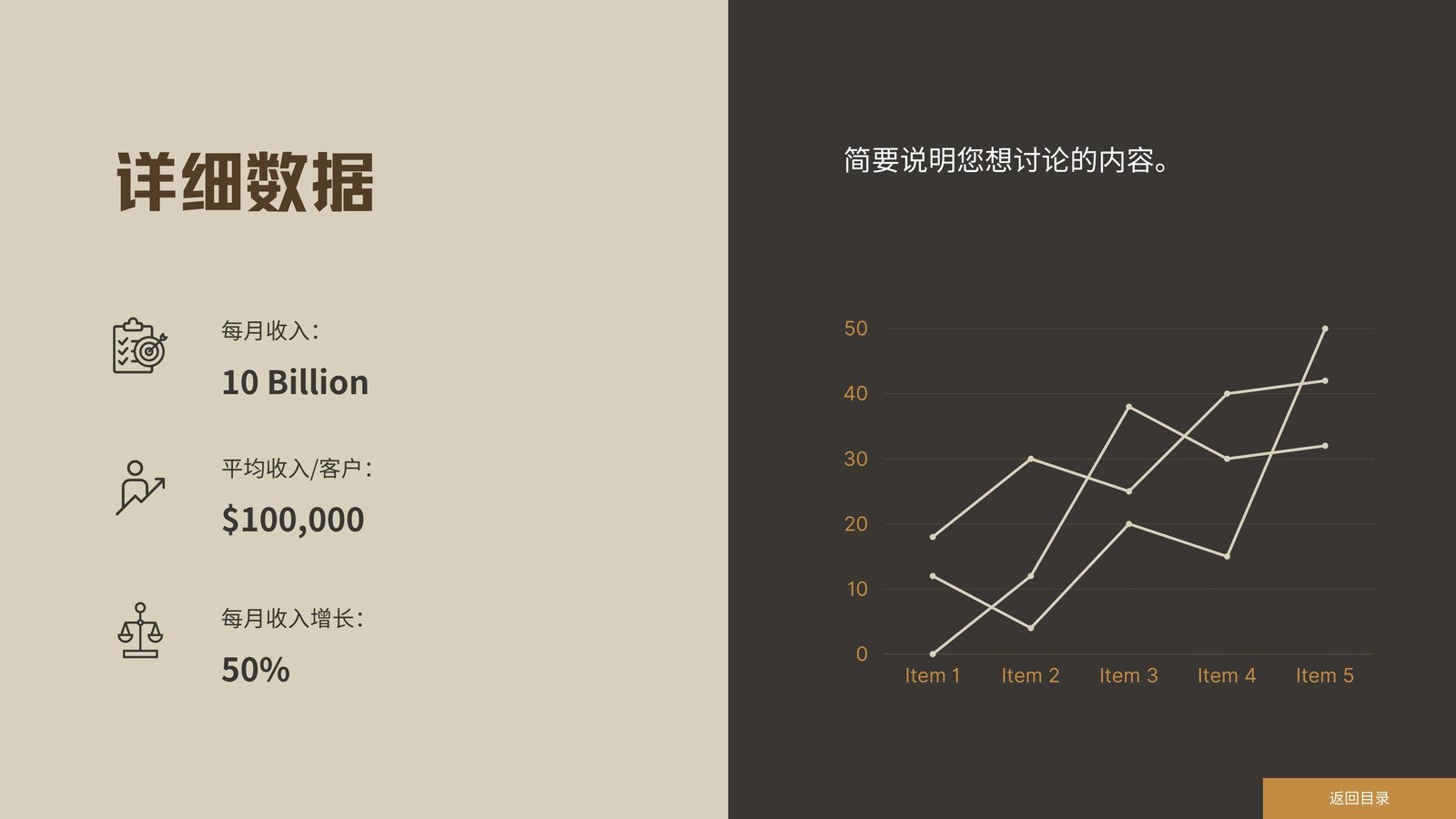 详细数据

每月收入：

10 Billion

平均收入/客户：

$100,000

每月收入增长：

50%

简要说明您想讨论的内容。

50
40
30
20
10
0
Item 1 Item 2 Item 3 Item 4 Item 5

返回目录